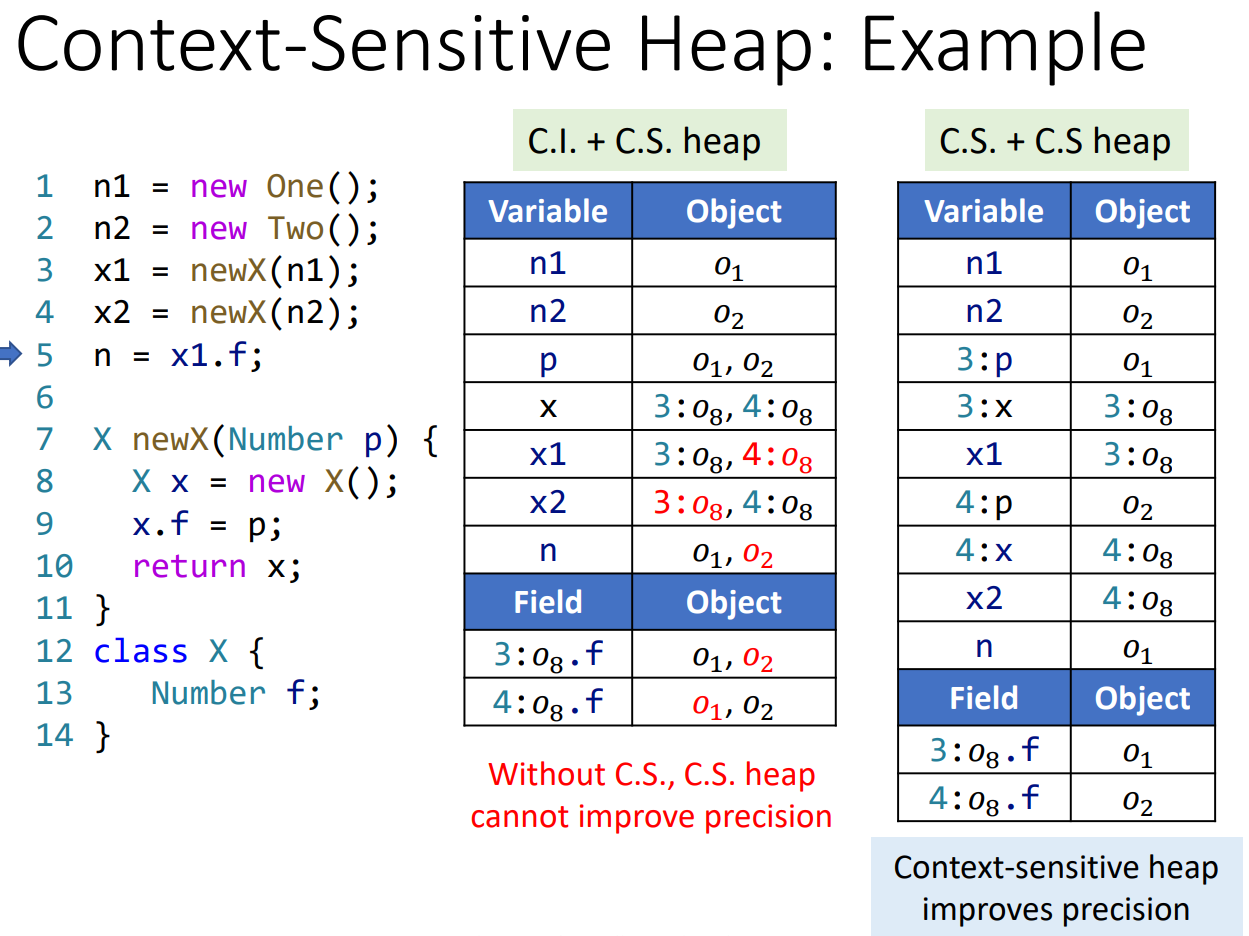 Context-Sensitive Heap: Example

1 n1 = new One();
2 n2 = new Two();
3 x1 = newX(n1);
4 x2 = newX(n2);
5 n = x1.f;
6
7 X newX(Number p) {
8 X x = new X();
9 x.f = p;
10 return x;
11 }
12 class X {
13 Number f;
14 }

C.I. + C.S. heap

| Variable | Object |
|---|---|
| n1 | $o_1$ |
| n2 | $o_2$ |
| p | $o_1, o_2$ |
| x | $3{:}o_8, 4{:}o_8$ |
| x1 | $3{:}o_8, 4{:}o_8$ |
| x2 | $3{:}o_8, 4{:}o_8$ |
| n | $o_1, o_2$ |
| **Field** | **Object** |
| $3{:}o_8$.f | $o_1, o_2$ |
| $4{:}o_8$.f | $o_1, o_2$ |

Without C.S., C.S. heap cannot improve precision

C.S. + C.S heap

| Variable | Object |
|---|---|
| n1 | $o_1$ |
| n2 | $o_2$ |
| 3:p | $o_1$ |
| 3:x | $3{:}o_8$ |
| x1 | $3{:}o_8$ |
| 4:p | $o_2$ |
| 4:x | $4{:}o_8$ |
| x2 | $4{:}o_8$ |
| n | $o_1$ |
| **Field** | **Object** |
| $3{:}o_8$.f | $o_1$ |
| $4{:}o_8$.f | $o_2$ |

Context-sensitive heap improves precision